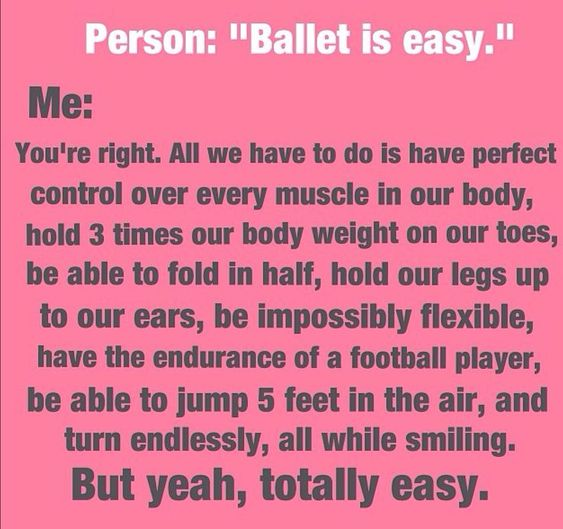 Person: "Ballet is easy."

Me:

You're right. All we have to do is have perfect control over every muscle in our body, hold 3 times our body weight on our toes, be able to fold in half, hold our legs up to our ears, be impossibly flexible, have the endurance of a football player, be able to jump 5 feet in the air, and turn endlessly, all while smiling.

But yeah, totally easy.